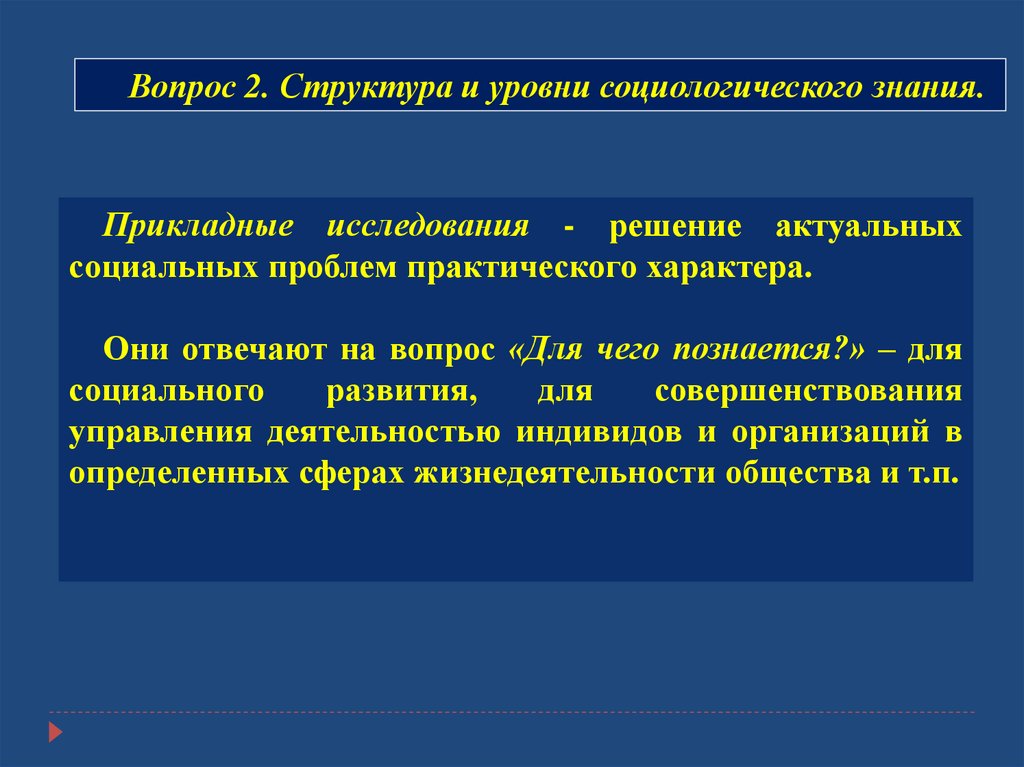 Вопрос 2. Структура и уровни социологического знания.

Прикладные исследования - решение актуальных социальных проблем практического характера.

Они отвечают на вопрос «Для чего познается?» – для социального развития, для совершенствования управления деятельностью индивидов и организаций в определенных сферах жизнедеятельности общества и т.п.